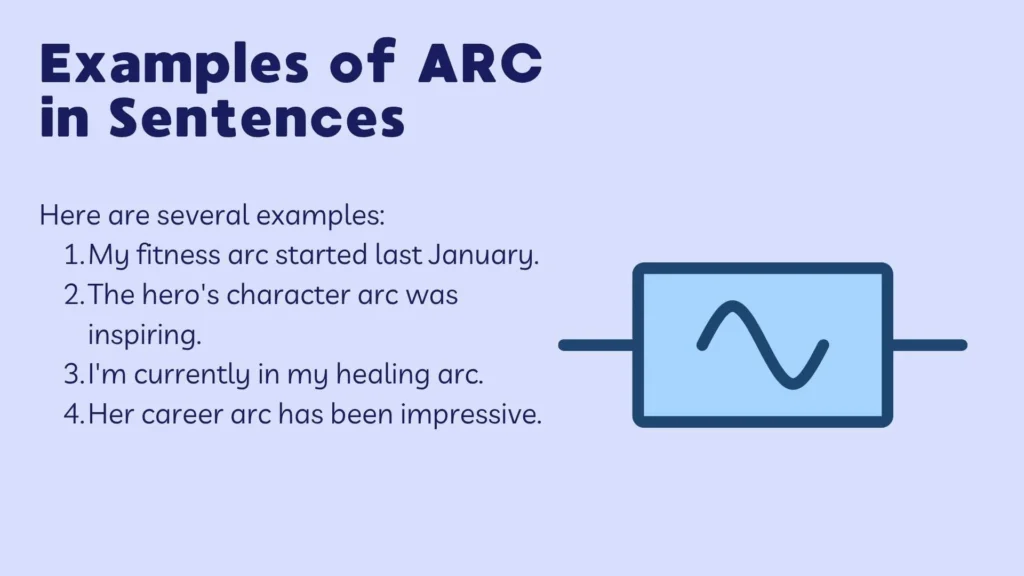 Examples of ARC in Sentences

Here are several examples:
1. My fitness arc started last January.
2. The hero's character arc was inspiring.
3. I'm currently in my healing arc.
4. Her career arc has been impressive.